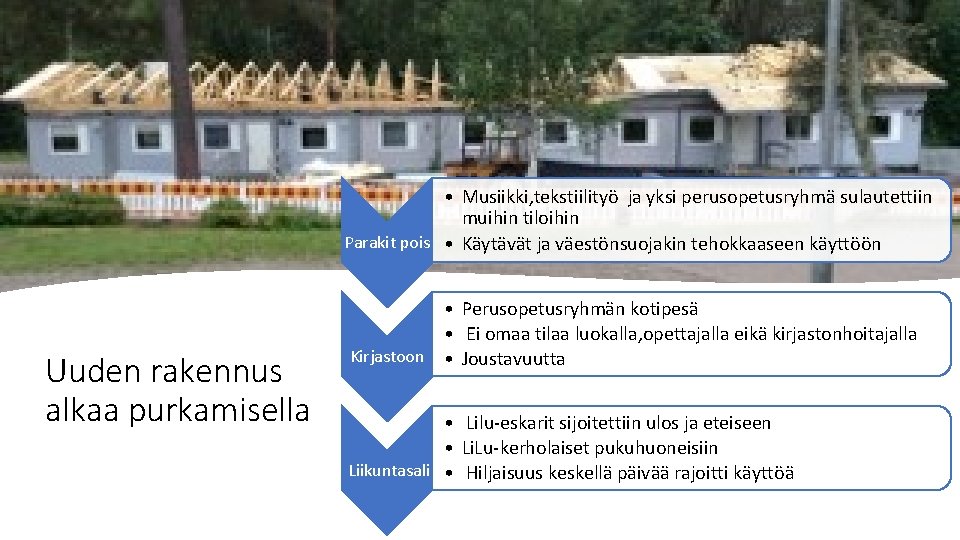 Uuden rakennus alkaa purkamisella

Parakit pois
• Musiikki,tekstiilityö ja yksi perusopetusryhmä sulautettiin muihin tiloihin
• Käytävät ja väestönsuojakin tehokkaaseen käyttöön

Kirjastoon
• Perusopetusryhmän kotipesä
• Ei omaa tilaa luokalla,opettajalla eikä kirjastonhoitajalla
• Joustavuutta

Liikuntasali
• Lilu-eskarit sijoitettiin ulos ja eteiseen
• LiLu-kerholaiset pukuhuoneisiin
• Hiljaisuus keskellä päivää rajoitti käyttöä